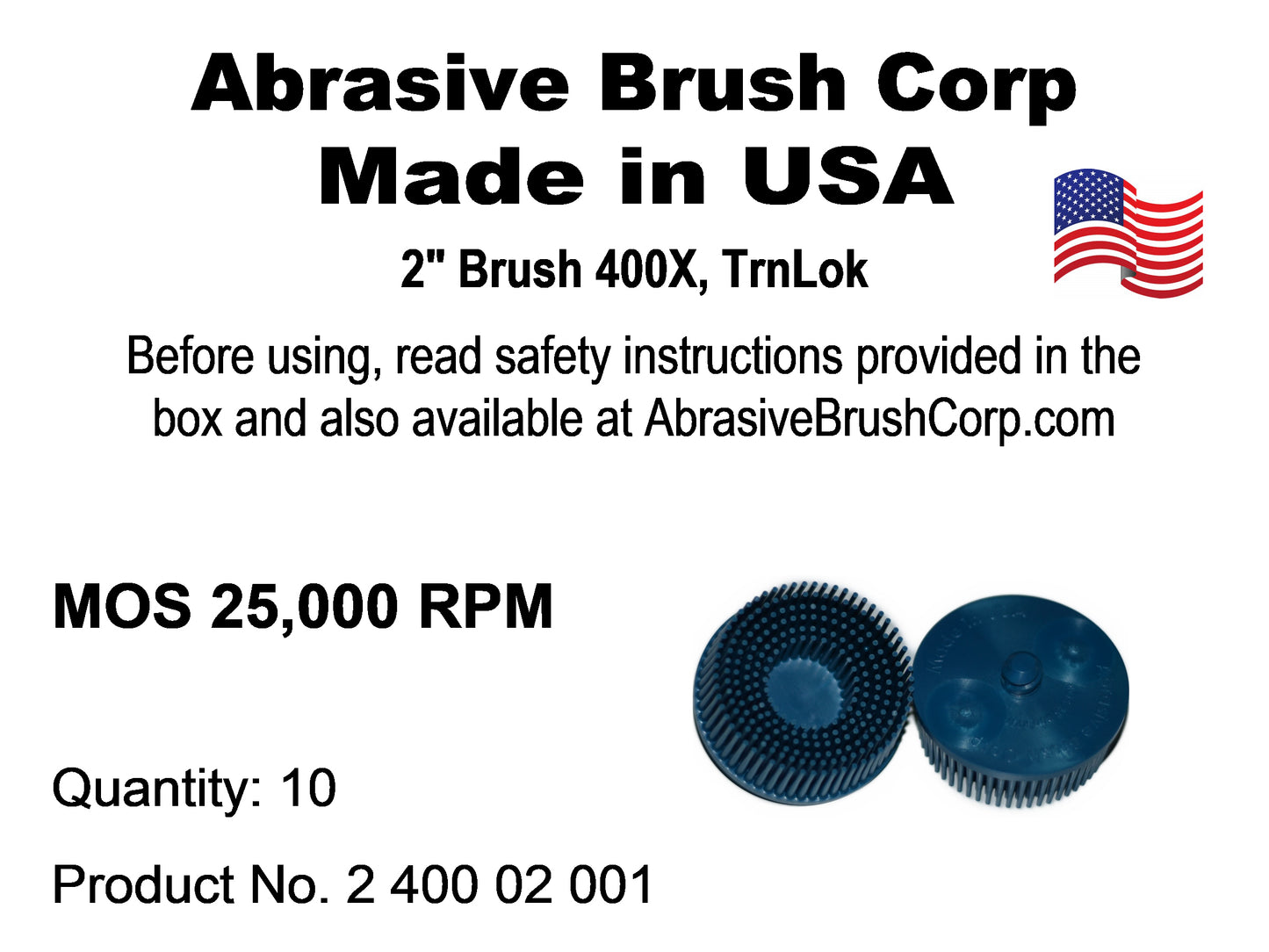 Abrasive Brush Corp
Made in USA

2" Brush 400X, TrnLok

Before using, read safety instructions provided in the box and also available at AbrasiveBrushCorp.com

MOS 25,000 RPM

Quantity: 10

Product No. 2 400 02 001